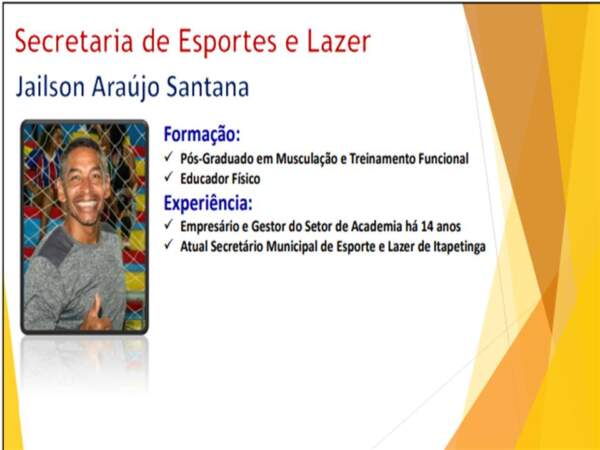 Secretaria de Esportes e Lazer

Jailson Araújo Santana

Formação:

✓ Pós-Graduado em Musculação e Treinamento Funcional

✓ Educador Físico

Experiência:

✓ Empresário e Gestor do Setor de Academia há 14 anos

✓ Atual Secretário Municipal de Esporte e Lazer de Itapetinga